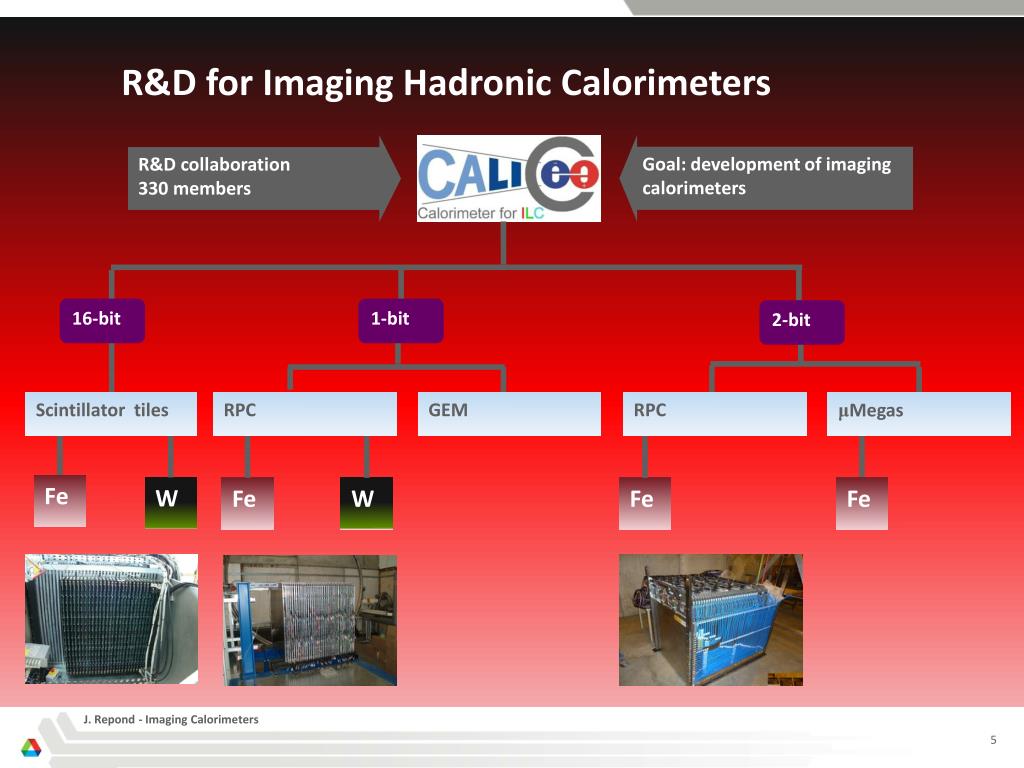 R&D for Imaging Hadronic Calorimeters

R&D collaboration
330 members

CALICE
Calorimeter for ILC

Goal: development of imaging calorimeters

16-bit

1-bit

2-bit

Scintillator tiles

RPC

GEM

RPC

μMegas

Fe

W

Fe

W

Fe

Fe

J. Repond - Imaging Calorimeters

5